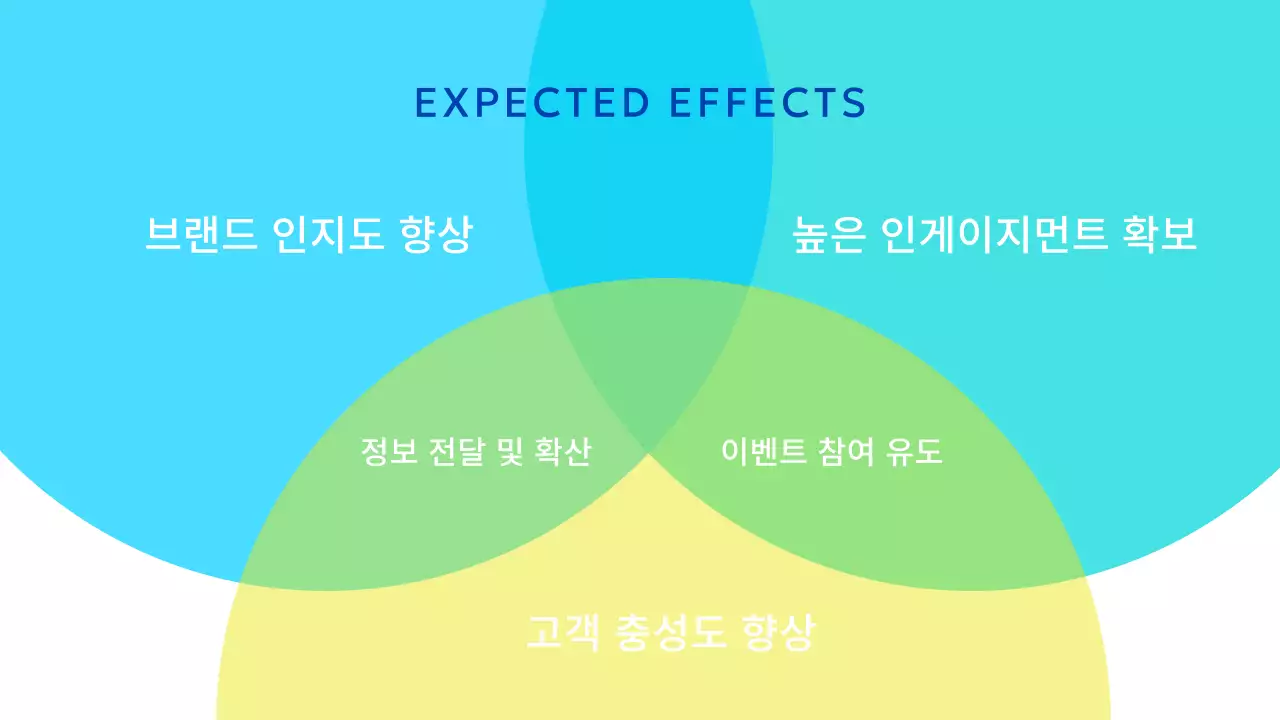 EXPECTED EFFECTS

브랜드 인지도 향상

높은 인게이지먼트 확보

정보 전달 및 확산

이벤트 참여 유도

고객 충성도 향상